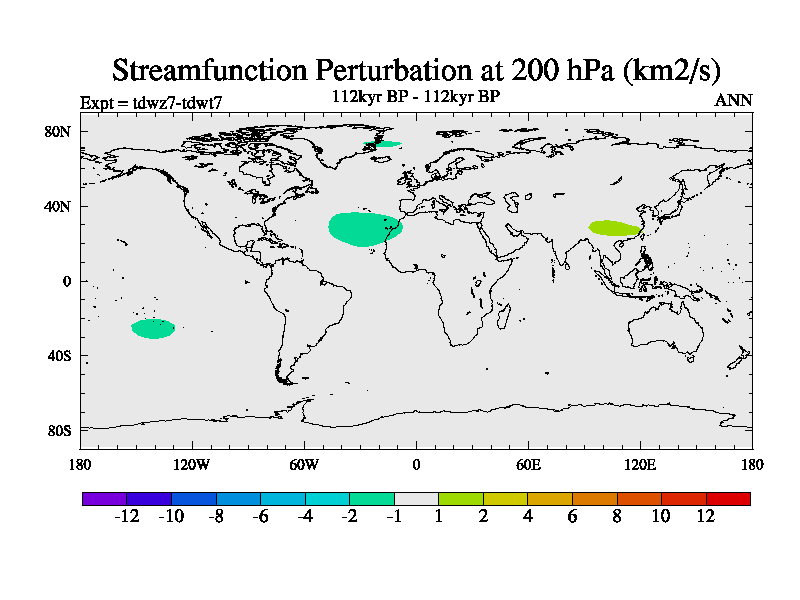 Streamfunction Perturbation at 200 hPa (km2/s)

Expt = tdwz7-tdwt7

112kyr BP - 112kyr BP

ANN

80N
40N
0
40S
80S

180
120W
60W
0
60E
120E
180

-12
-10
-8
-6
-4
-2
-1
1
2
4
6
8
10
12